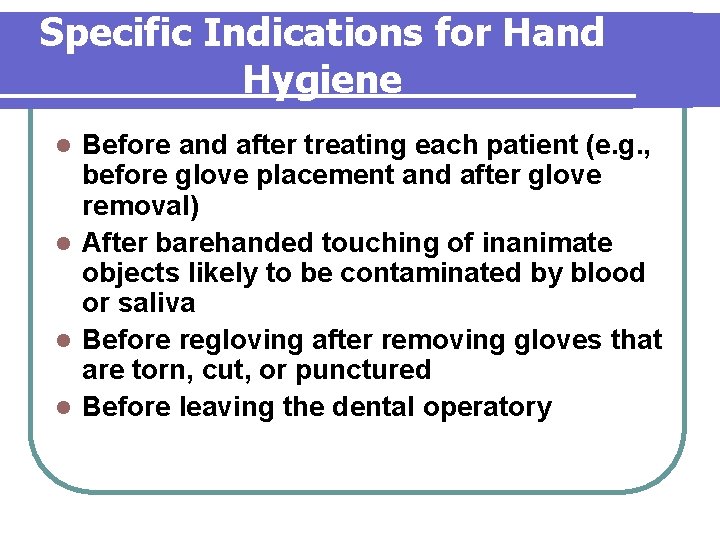 Specific Indications for Hand Hygiene

- Before and after treating each patient (e.g., before glove placement and after glove removal)
- After barehanded touching of inanimate objects likely to be contaminated by blood or saliva
- Before regloving after removing gloves that are torn, cut, or punctured
- Before leaving the dental operatory